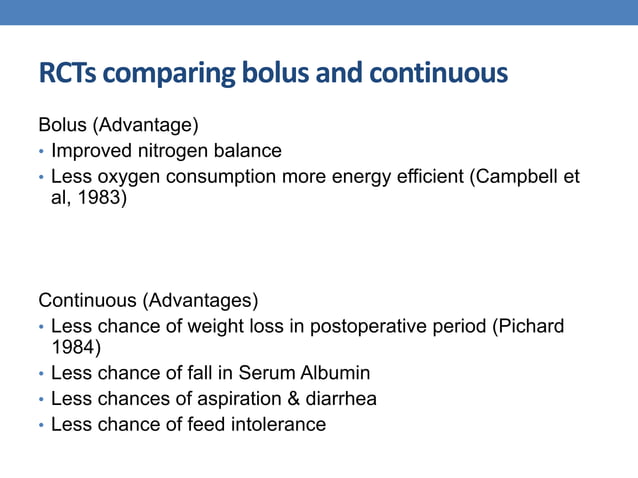 RCTs comparing bolus and continuous

Bolus (Advantage)
• Improved nitrogen balance
• Less oxygen consumption more energy efficient (Campbell et al, 1983)

Continuous (Advantages)
• Less chance of weight loss in postoperative period (Pichard 1984)
• Less chance of fall in Serum Albumin
• Less chances of aspiration & diarrhea
• Less chance of feed intolerance